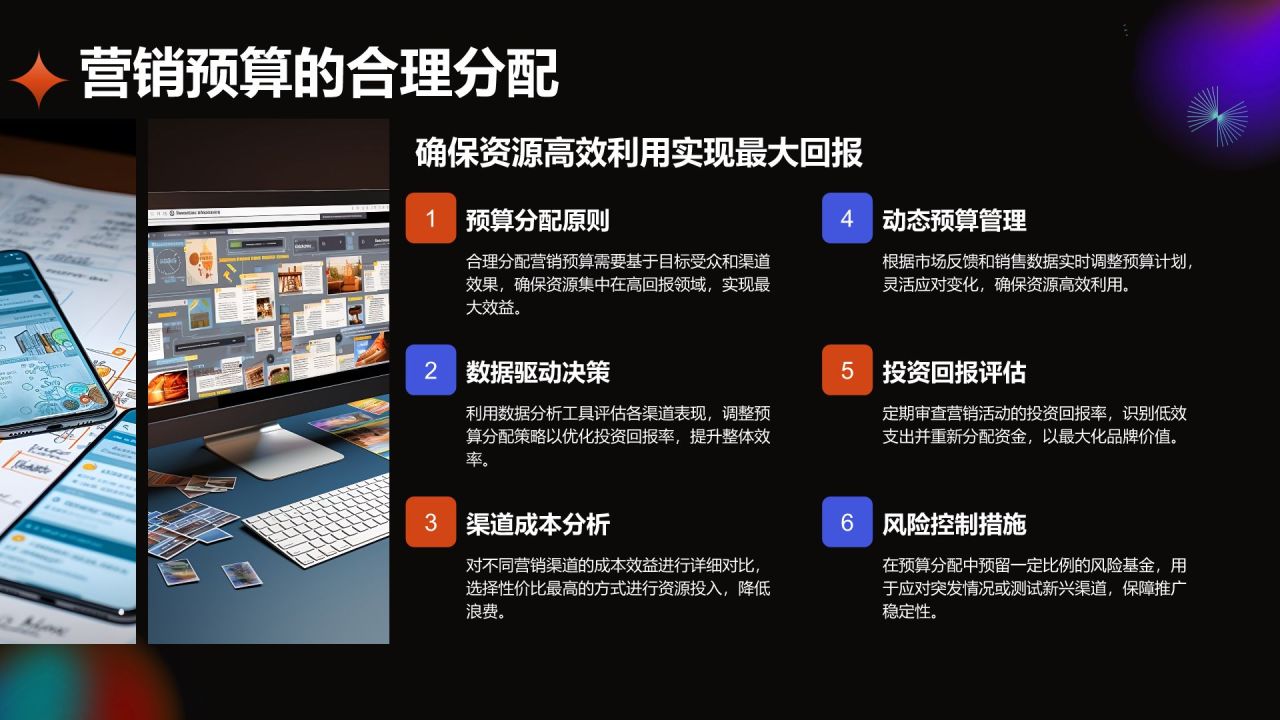 营销预算的合理分配

确保资源高效利用实现最大回报

1
预算分配原则
合理分配营销预算需要基于目标受众和渠道效果，确保资源集中在高回报领域，实现最大效益。

2
数据驱动决策
利用数据分析工具评估各渠道表现，调整预算分配策略以优化投资回报率，提升整体效率。

3
渠道成本分析
对不同营销渠道的成本效益进行详细对比，选择性价比最高的方式进行资源投入，降低浪费。

4
动态预算管理
根据市场反馈和销售数据实时调整预算计划，灵活应对变化，确保资源高效利用。

5
投资回报评估
定期审查营销活动的投资回报率，识别低效支出并重新分配资金，以最大化品牌价值。

6
风险控制措施
在预算分配中预留一定比例的风险基金，用于应对突发情况或测试新兴渠道，保障推广稳定性。